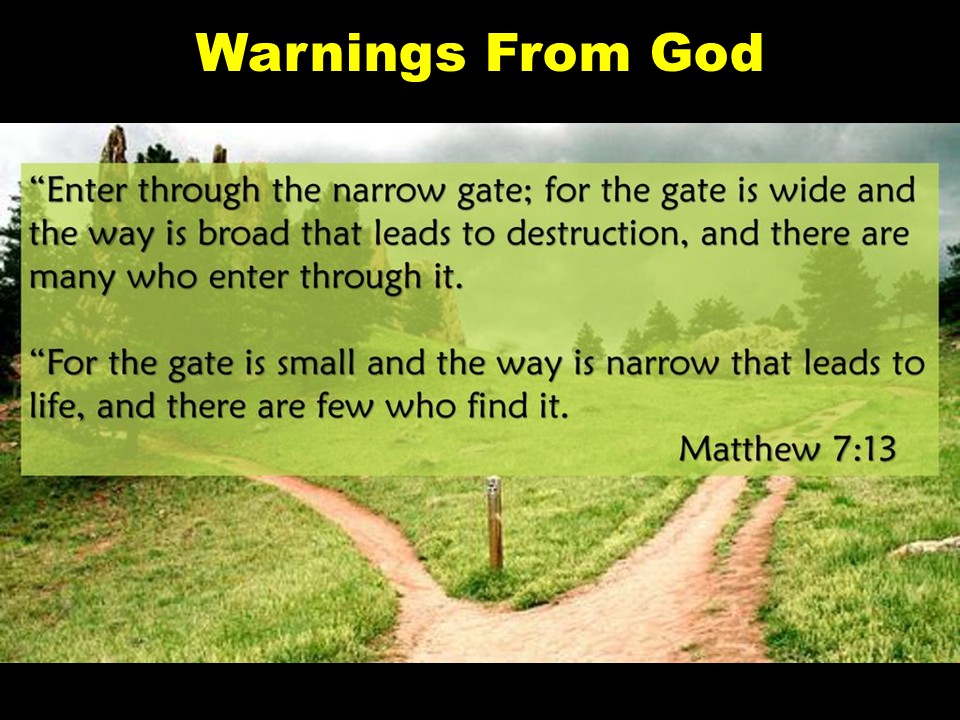 Warnings From God

“Enter through the narrow gate; for the gate is wide and the way is broad that leads to destruction, and there are many who enter through it.

“For the gate is small and the way is narrow that leads to life, and there are few who find it.

Matthew 7:13